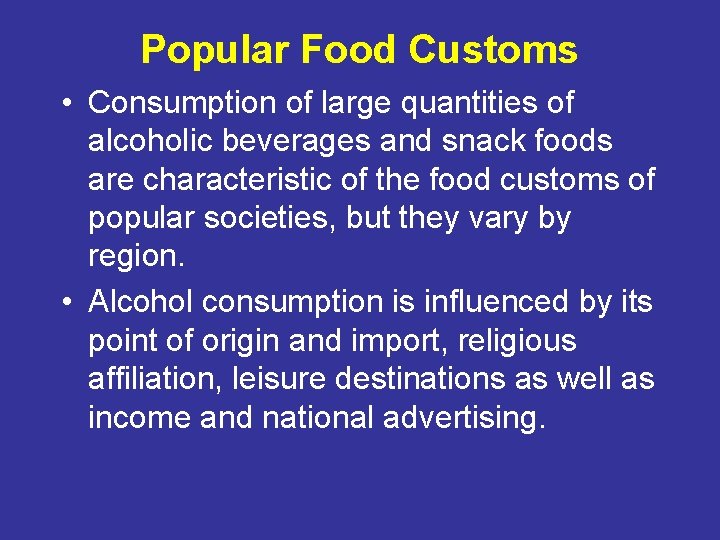 Popular Food Customs

• Consumption of large quantities of alcoholic beverages and snack foods are characteristic of the food customs of popular societies, but they vary by region.

• Alcohol consumption is influenced by its point of origin and import, religious affiliation, leisure destinations as well as income and national advertising.